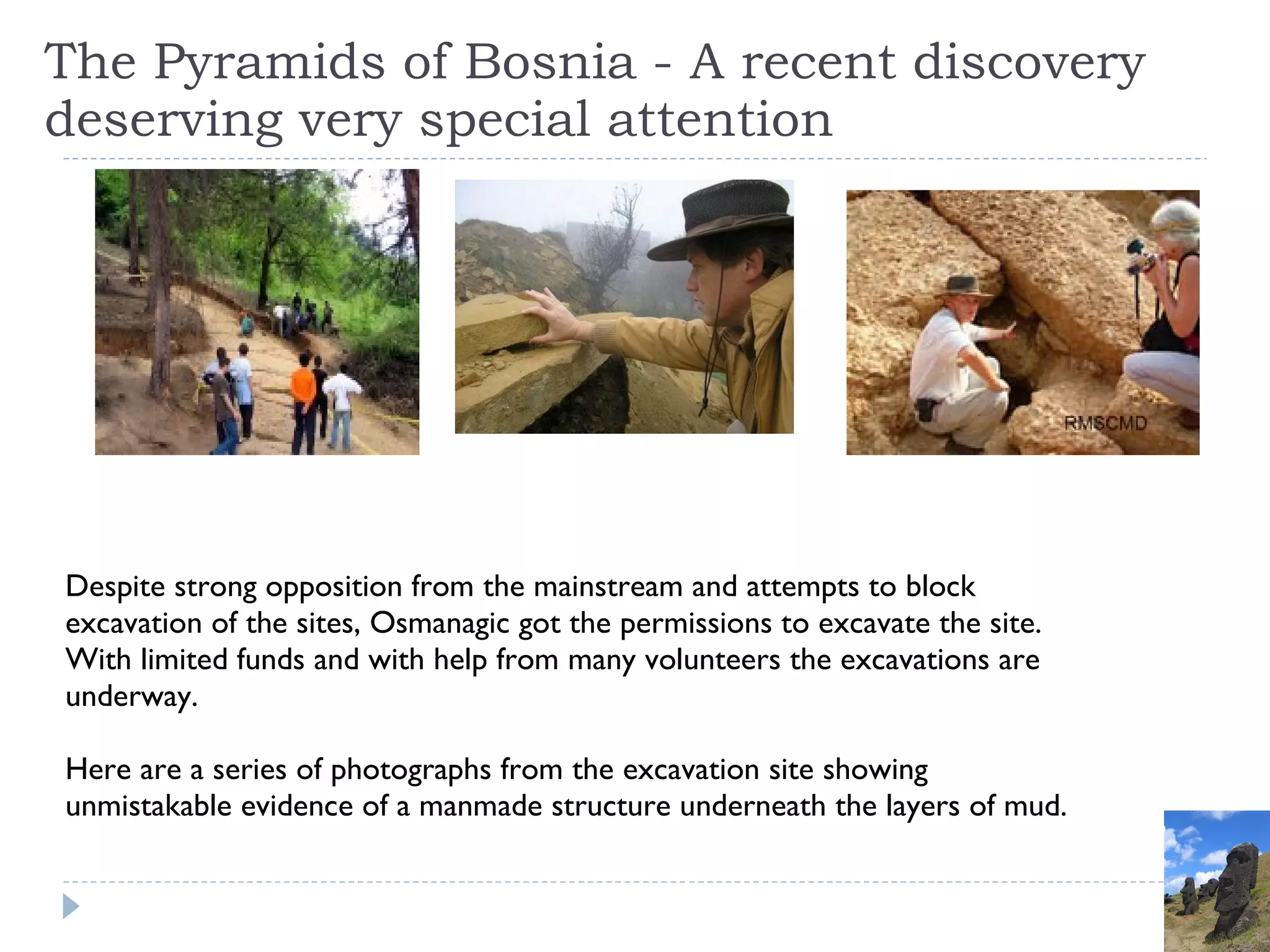 The Pyramids of Bosnia - A recent discovery deserving very special attention

RMSCMD

Despite strong opposition from the mainstream and attempts to block excavation of the sites, Osmanagic got the permissions to excavate the site. With limited funds and with help from many volunteers the excavations are underway.

Here are a series of photographs from the excavation site showing unmistakable evidence of a manmade structure underneath the layers of mud.